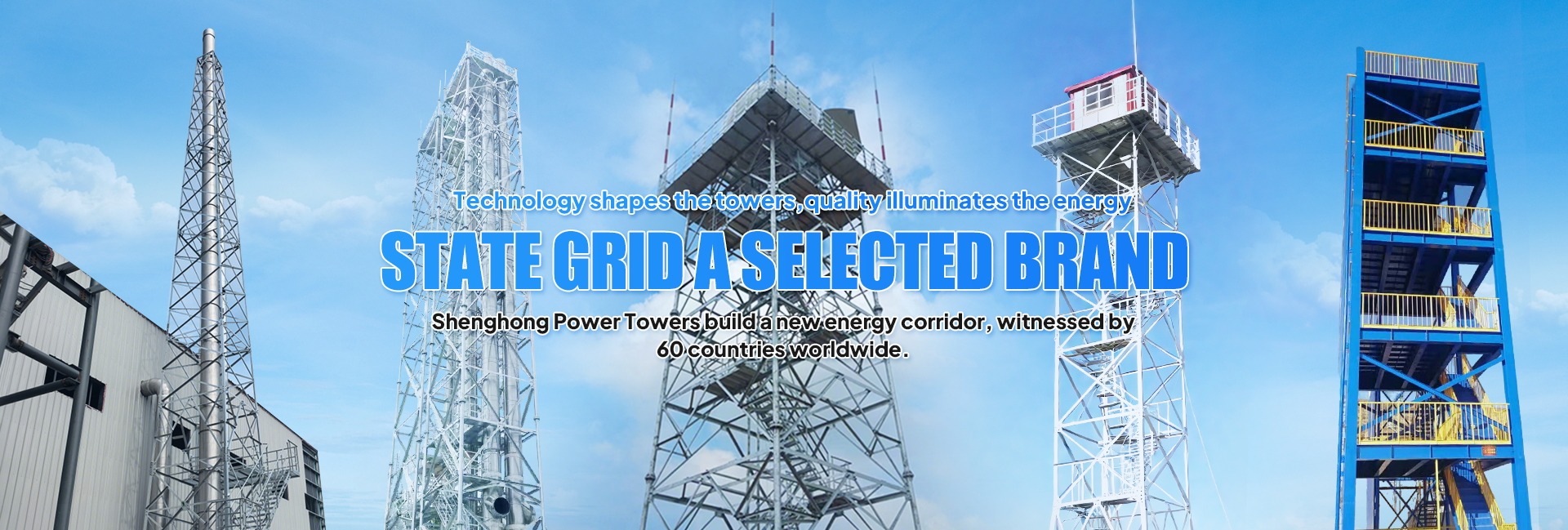 Technology shapes the towers, quality illuminates the energy

STATE GRID A SELECTED BRAND

Shenghong Power Towers build a new energy corridor, witnessed by 60 countries worldwide.